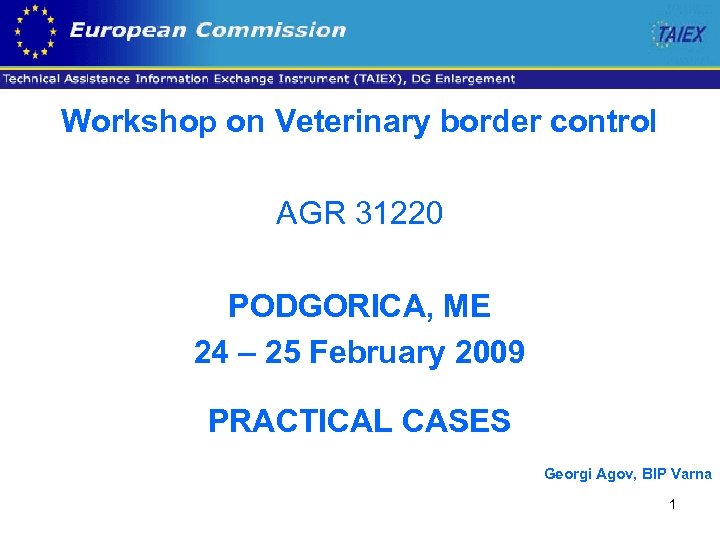 European Commission

TAIEX

Technical Assistance Information Exchange Instrument (TAIEX), DG Enlargement

Workshop on Veterinary border control

AGR 31220

PODGORICA, ME

24 – 25 February 2009

PRACTICAL CASES

Georgi Agov, BIP Varna

1